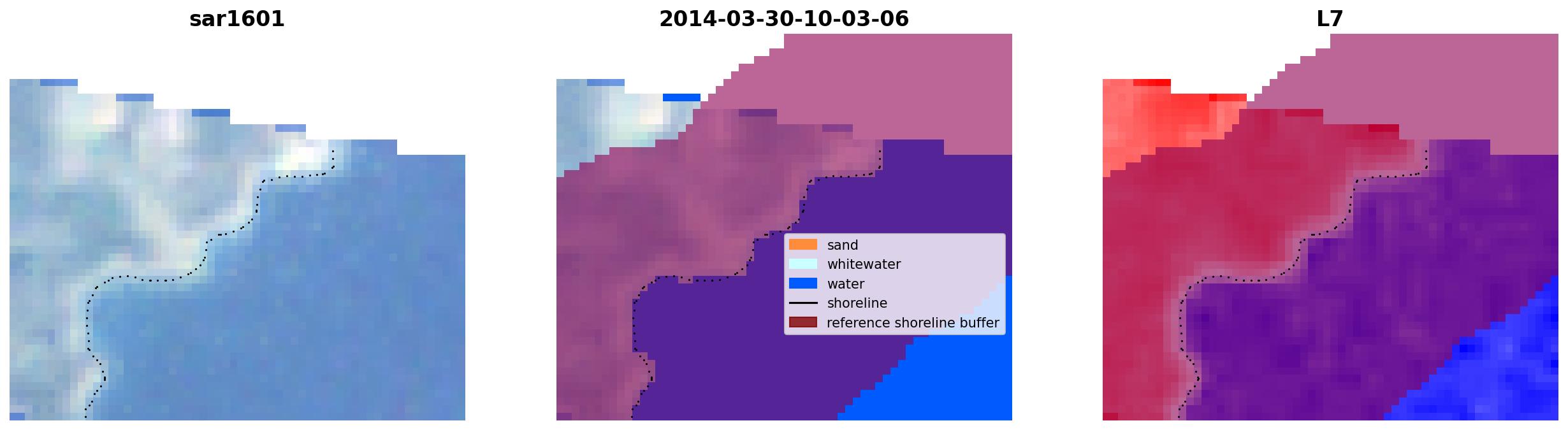 sar1601

2014-03-30-10-03-06

sand
whitewater
water
shoreline
reference shoreline buffer

L7